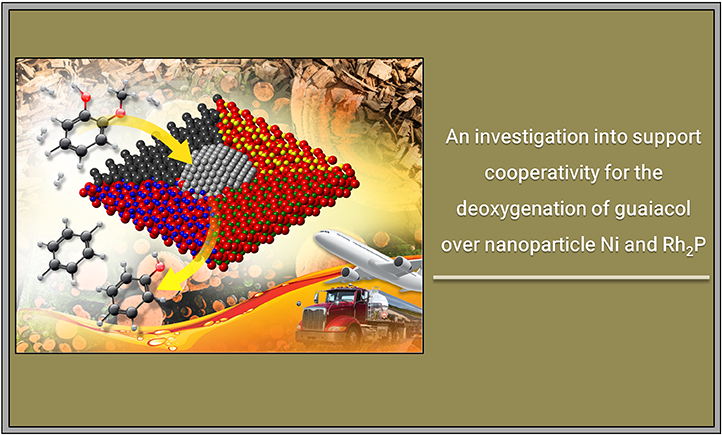 An investigation into support cooperativity for the deoxygenation of guaiacol over nanoparticle Ni and $Rh_2P$